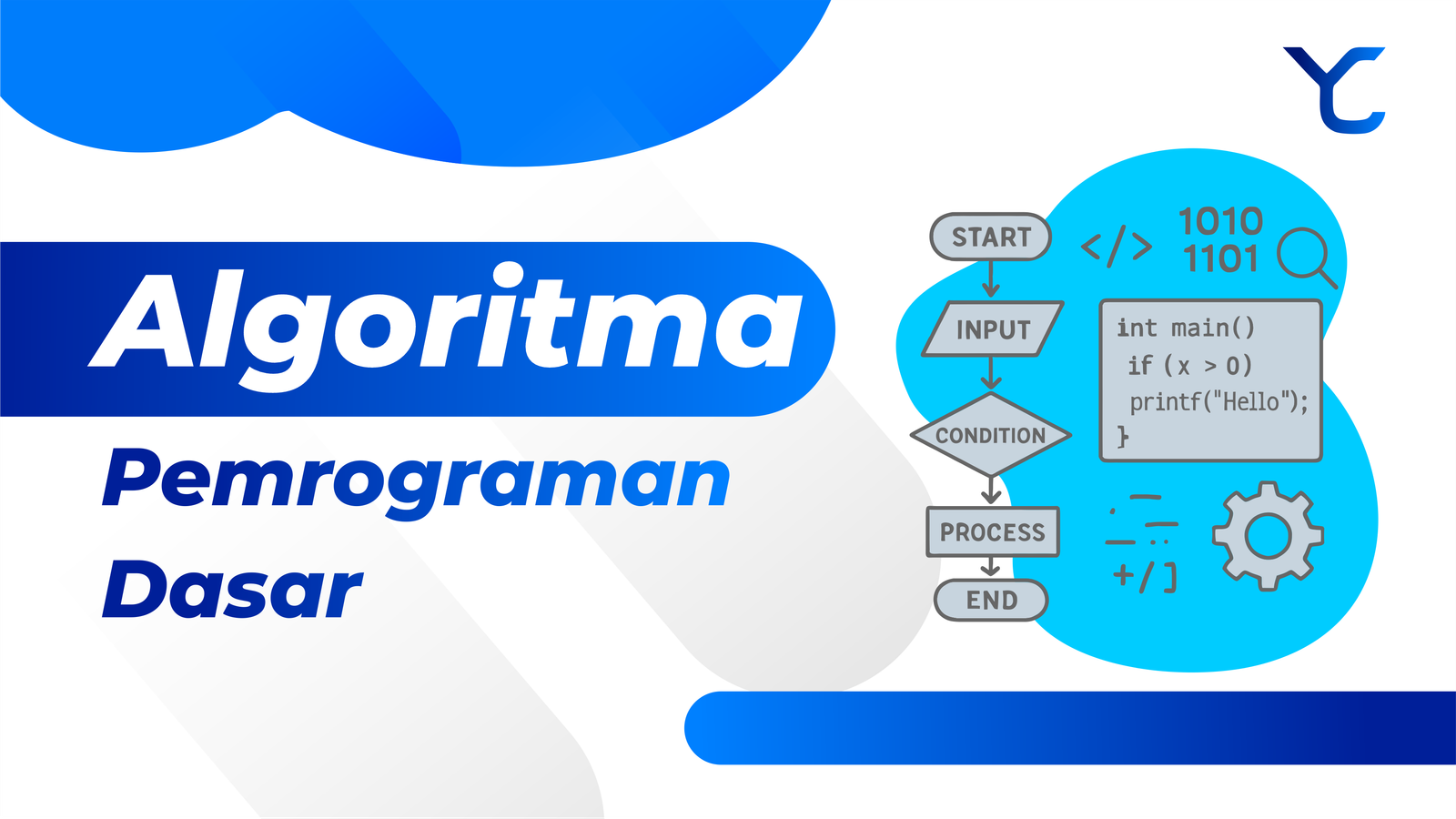 YC

Algoritma

Pemrograman Dasar

START

INPUT

CONDITION

PROCESS

END

</>

1010
1101

int main()
if (x > 0)
printf("Hello");
}

+/]